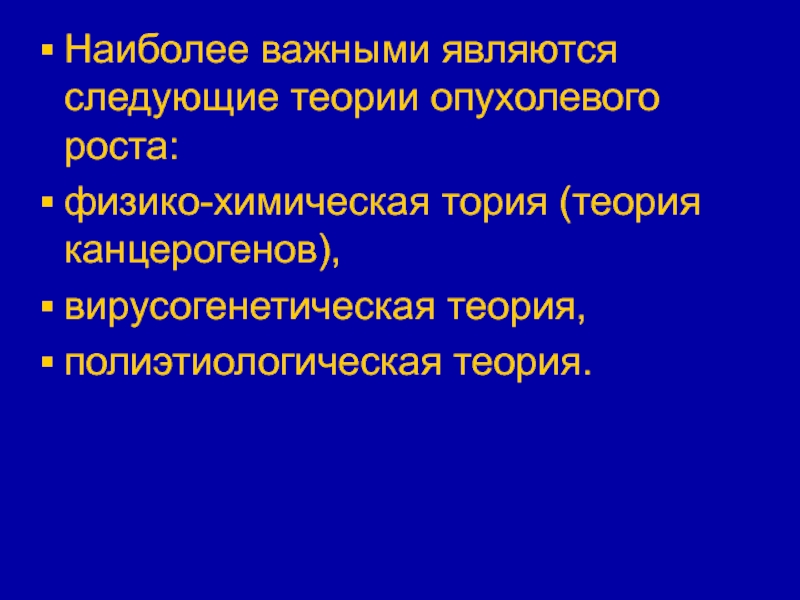 ▪ Наиболее важными являются следующие теории опухолевого роста:

▪ физико-химическая тория (теория канцерогенов),

▪ вирусогенетическая теория,

▪ полиэтиологическая теория.